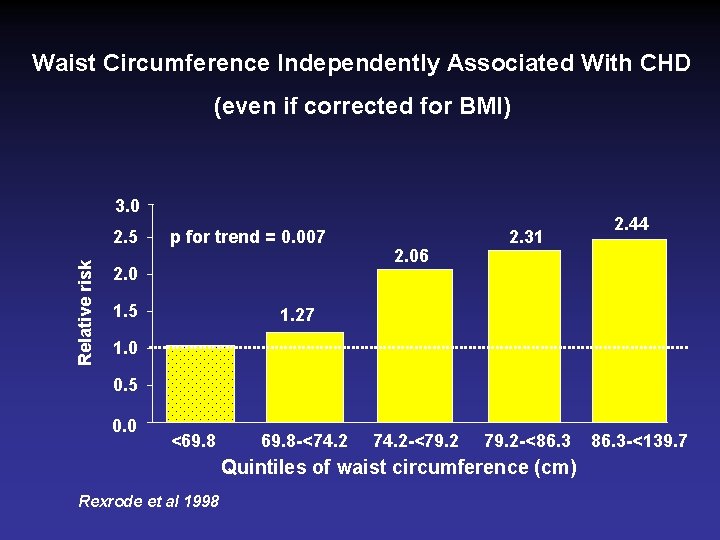 Waist Circumference Independently Associated With CHD

(even if corrected for BMI)

Relative risk

3.0
2.5
2.0
1.5
1.0
0.5
0.0

p for trend = 0.007

1.27
2.06
2.31
2.44

<69.8
69.8-<74.2
74.2-<79.2
79.2-<86.3
86.3-<139.7

Quintiles of waist circumference (cm)

Rexrode et al 1998